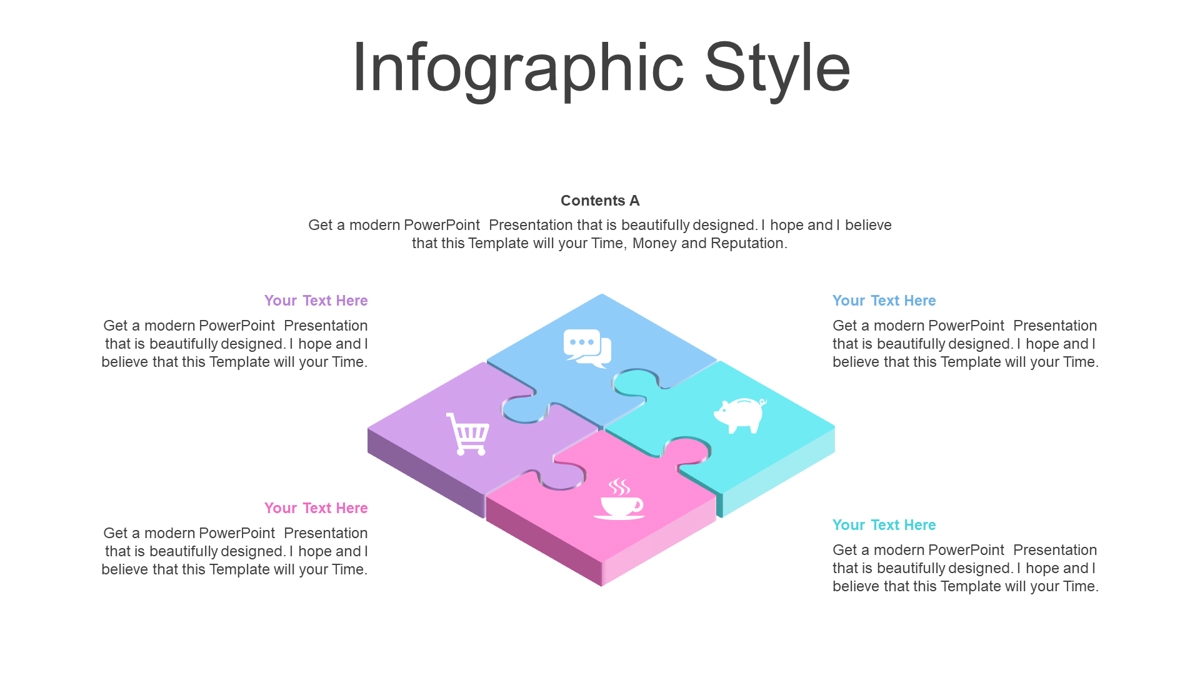 Infographic Style

Contents A

Get a modern PowerPoint Presentation that is beautifully designed. I hope and I believe that this Template will your Time, Money and Reputation.

Your Text Here

Get a modern PowerPoint Presentation that is beautifully designed. I hope and I believe that this Template will your Time.

Your Text Here

Get a modern PowerPoint Presentation that is beautifully designed. I hope and I believe that this Template will your Time.

Your Text Here

Get a modern PowerPoint Presentation that is beautifully designed. I hope and I believe that this Template will your Time.

Your Text Here

Get a modern PowerPoint Presentation that is beautifully designed. I hope and I believe that this Template will your Time.